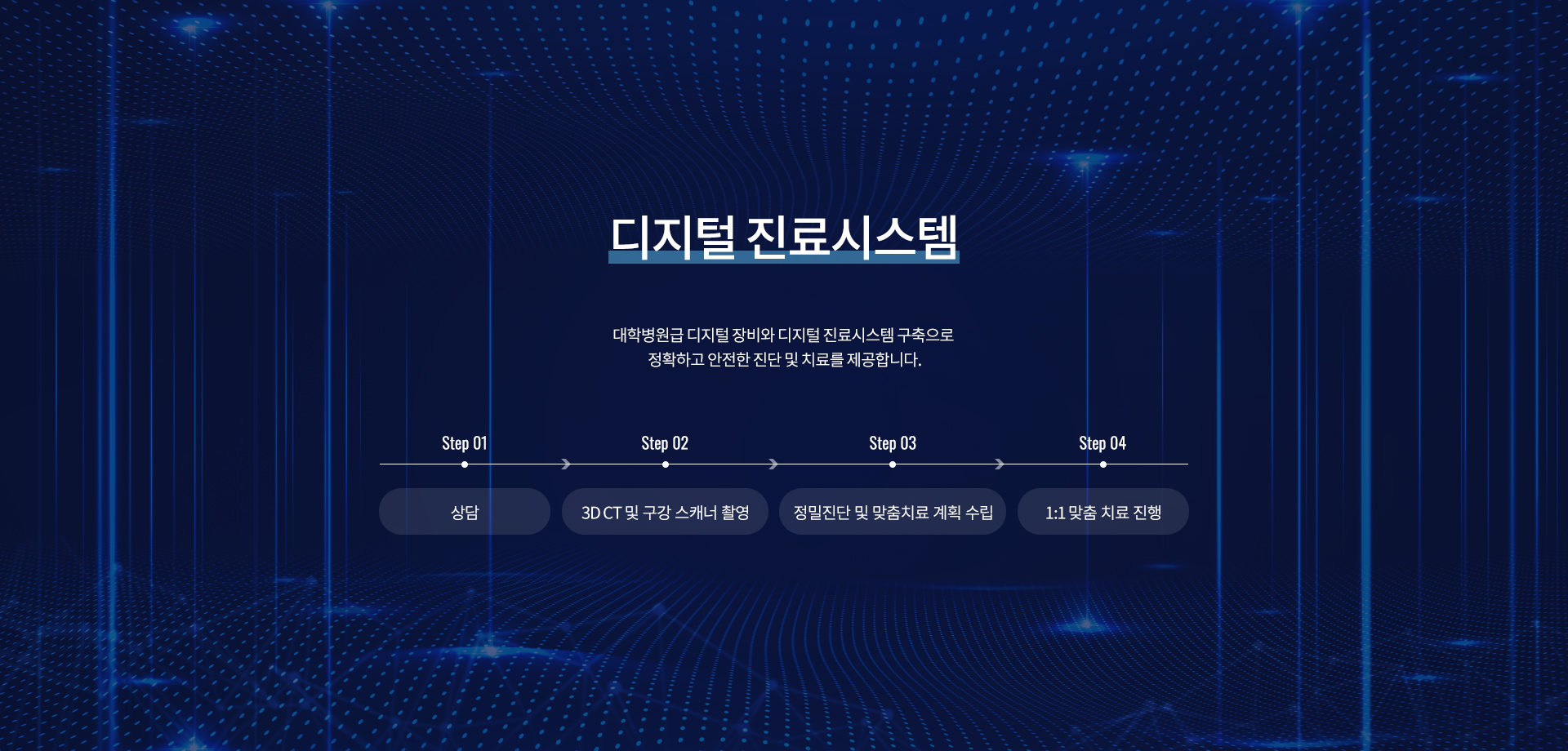 디지털 진료시스템

대학병원급 디지털 장비와 디지털 진료시스템 구축으로
정확하고 안전한 진단 및 치료를 제공합니다.

Step 01

상담

Step 02

3D CT 및 구강 스캐너 촬영

Step 03

정밀진단 및 맞춤치료 계획 수립

Step 04

1:1 맞춤 치료 진행